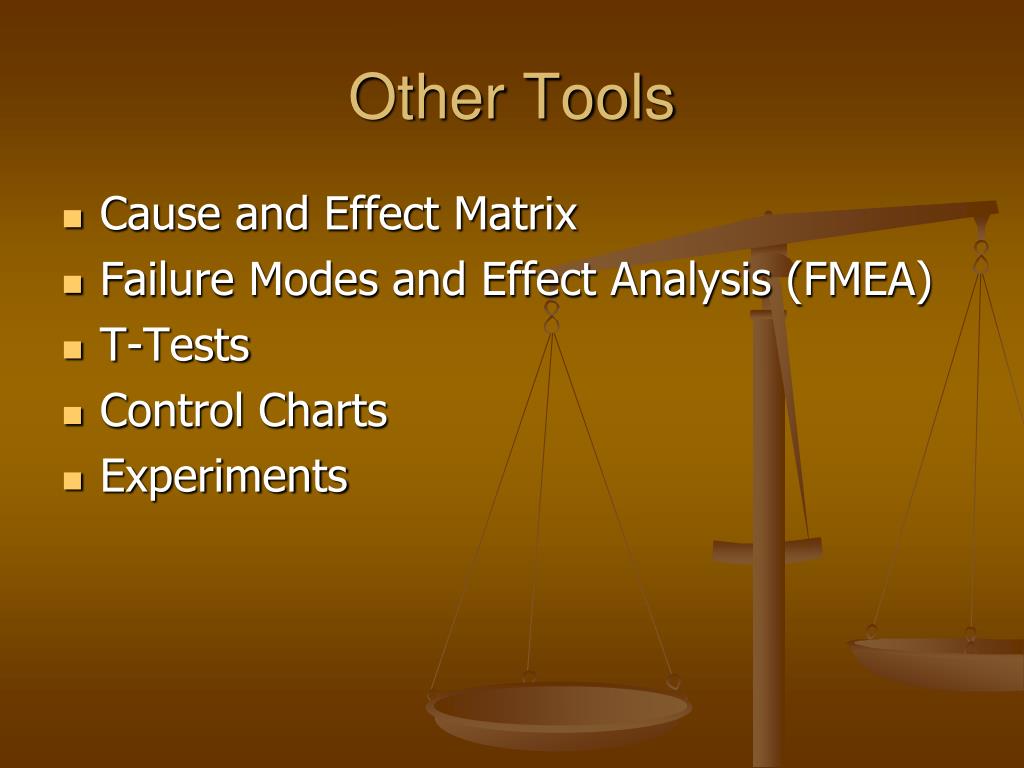 Other Tools

- Cause and Effect Matrix
- Failure Modes and Effect Analysis (FMEA)
- T-Tests
- Control Charts
- Experiments